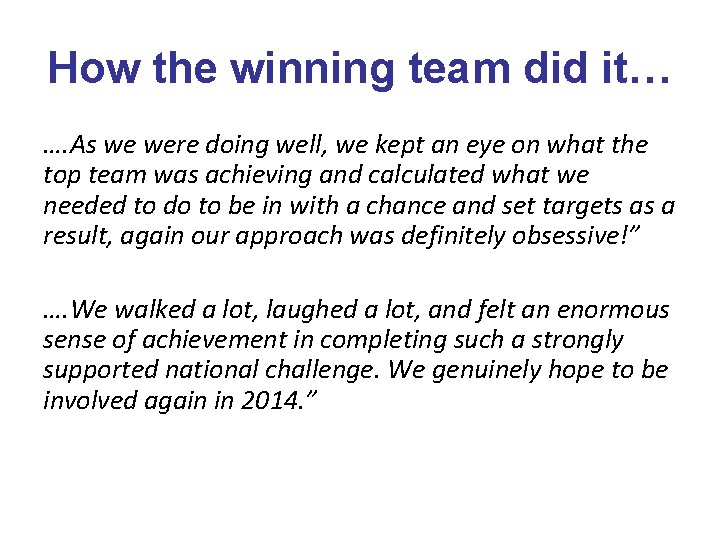 How the winning team did it…

….As we were doing well, we kept an eye on what the top team was achieving and calculated what we needed to do to be in with a chance and set targets as a result, again our approach was definitely obsessive!”

….We walked a lot, laughed a lot, and felt an enormous sense of achievement in completing such a strongly supported national challenge. We genuinely hope to be involved again in 2014.”